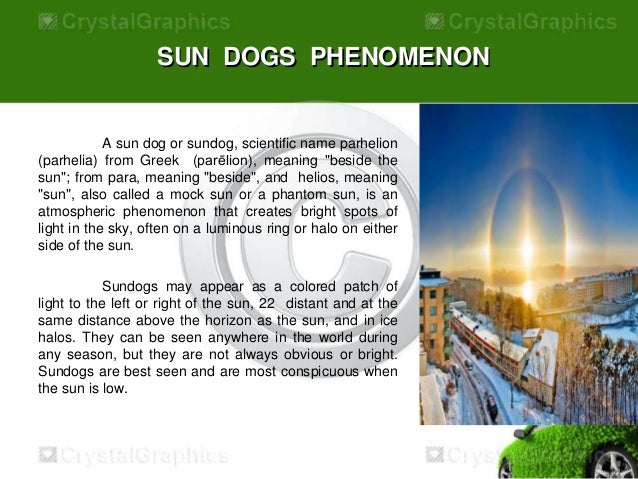 CrystalGraphics CrystalGraphics

SUN DOGS PHENOMENON

A sun dog or sundog, scientific name parhelion (parhelia) from Greek (parēlion), meaning "beside the sun"; from para, meaning "beside", and helios, meaning "sun", also called a mock sun or a phantom sun, is an atmospheric phenomenon that creates bright spots of light in the sky, often on a luminous ring or halo on either side of the sun.

Sundogs may appear as a colored patch of light to the left or right of the sun, 22 distant and at the same distance above the horizon as the sun, and in ice halos. They can be seen anywhere in the world during any season, but they are not always obvious or bright. Sundogs are best seen and are most conspicuous when the sun is low.

CrystalGraphics CrystalGraphics